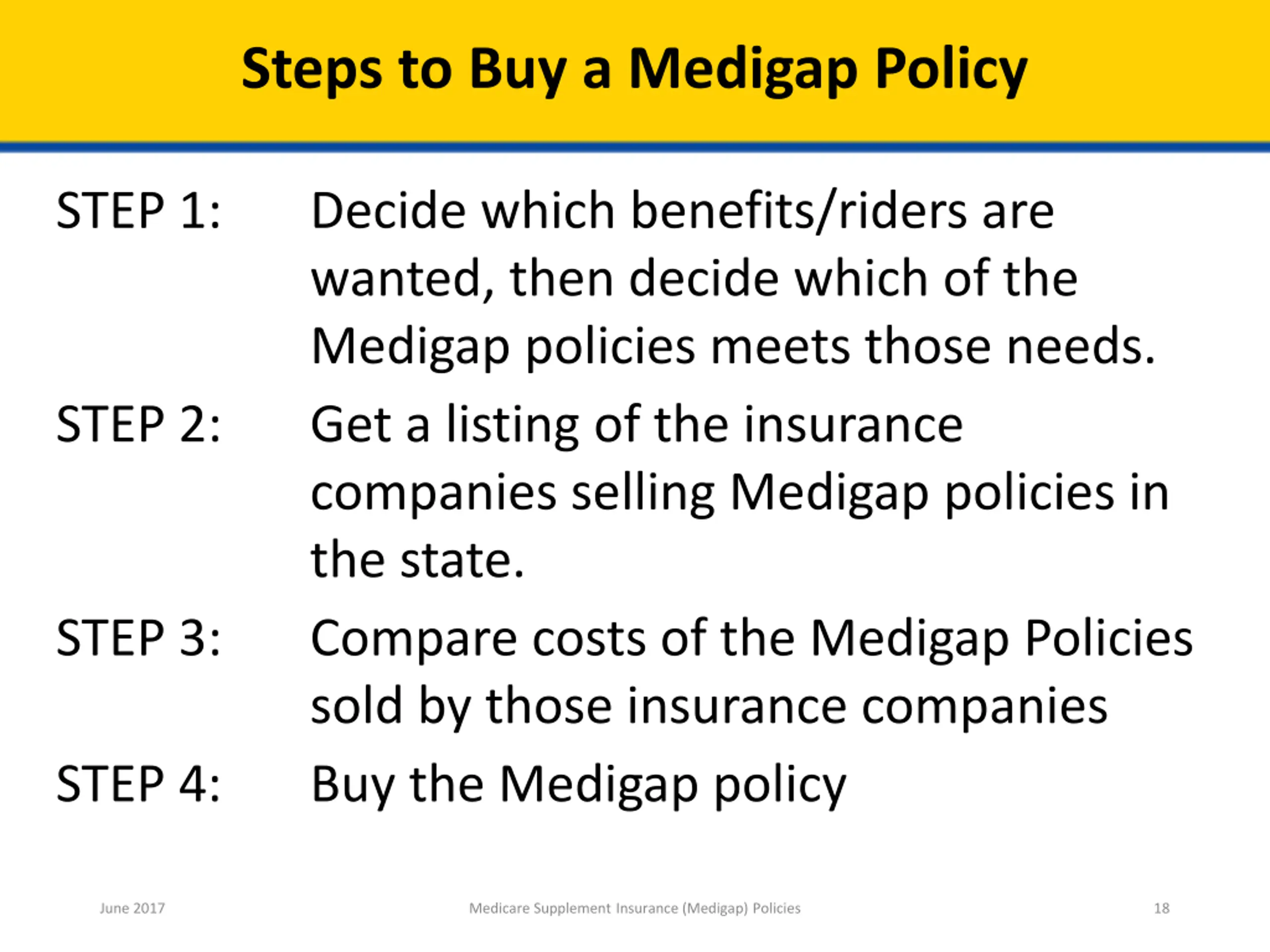 Steps to Buy a Medigap Policy

STEP 1: Decide which benefits/riders are wanted, then decide which of the Medigap policies meets those needs.

STEP 2: Get a listing of the insurance companies selling Medigap policies in the state.

STEP 3: Compare costs of the Medigap Policies sold by those insurance companies

STEP 4: Buy the Medigap policy

June 2017

Medicare Supplement Insurance (Medigap) Policies

18